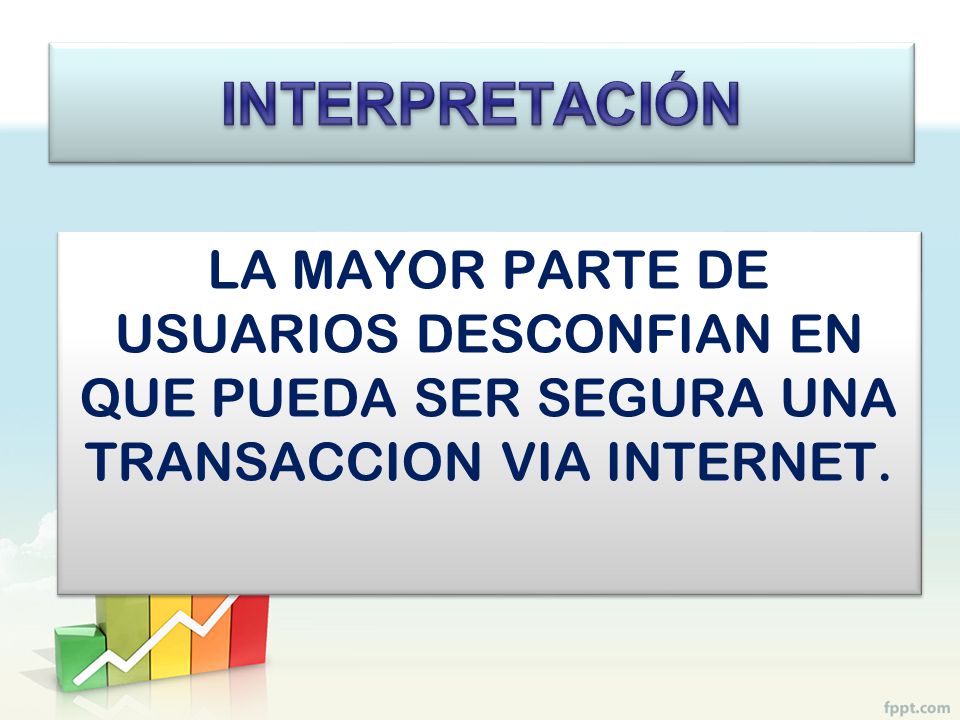 INTERPRETACIÓN

LA MAYOR PARTE DE USUARIOS DESCONFIAN EN QUE PUEDA SER SEGURA UNA TRANSACCION VIA INTERNET.

fppt.com